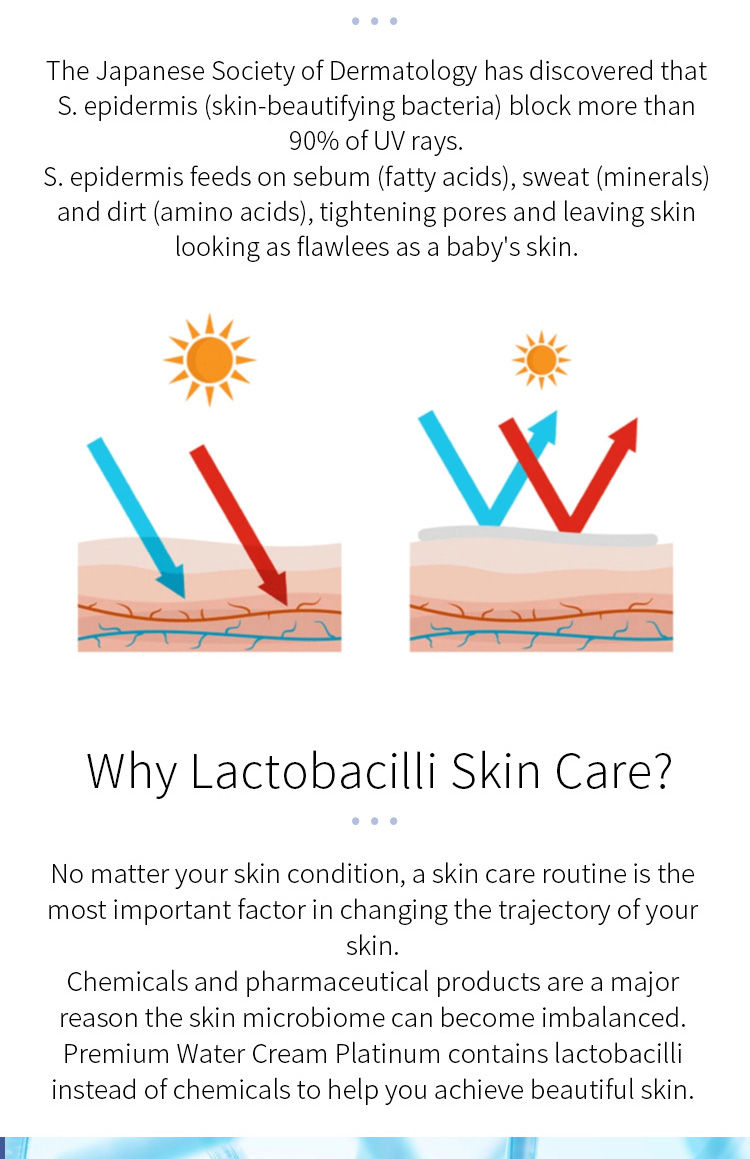 The Japanese Society of Dermatology has discovered that S. epidermis (skin-beautifying bacteria) block more than 90% of UV rays.
S. epidermis feeds on sebum (fatty acids), sweat (minerals) and dirt (amino acids), tightening pores and leaving skin looking as flawlees as a baby's skin.

Why Lactobacilli Skin Care?

No matter your skin condition, a skin care routine is the most important factor in changing the trajectory of your skin.
Chemicals and pharmaceutical products are a major reason the skin microbiome can become imbalanced.
Premium Water Cream Platinum contains lactobacilli instead of chemicals to help you achieve beautiful skin.